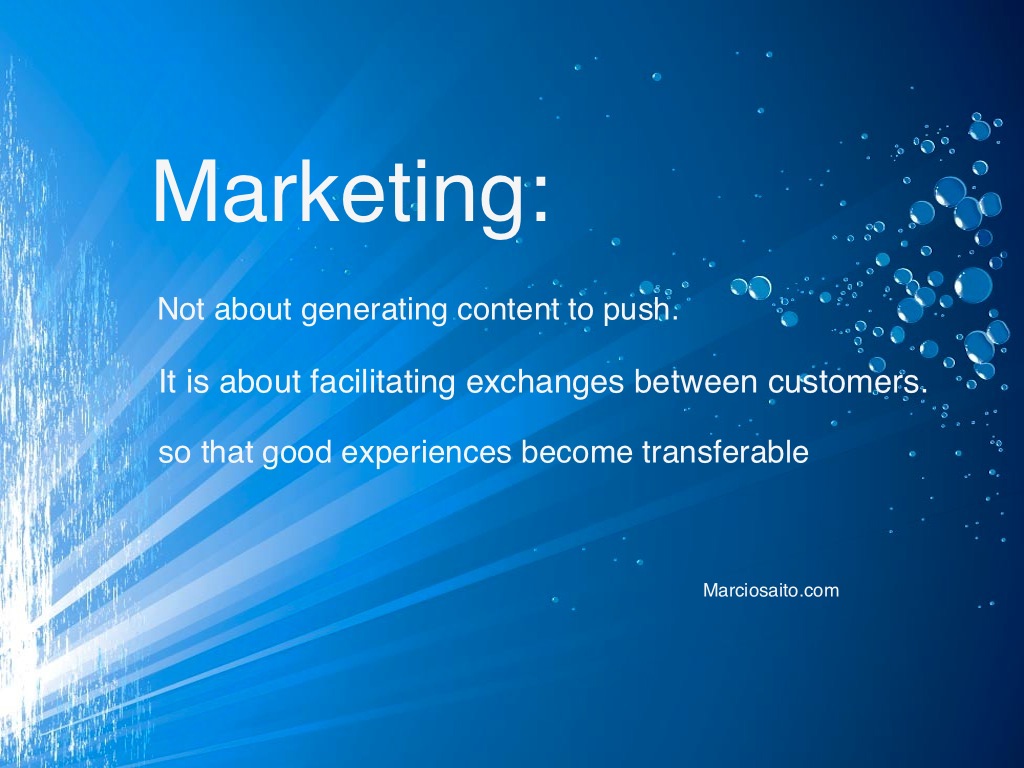 Marketing:

Not about generating content to push.

It is about facilitating exchanges between customers.

so that good experiences become transferable

Marciosaito.com